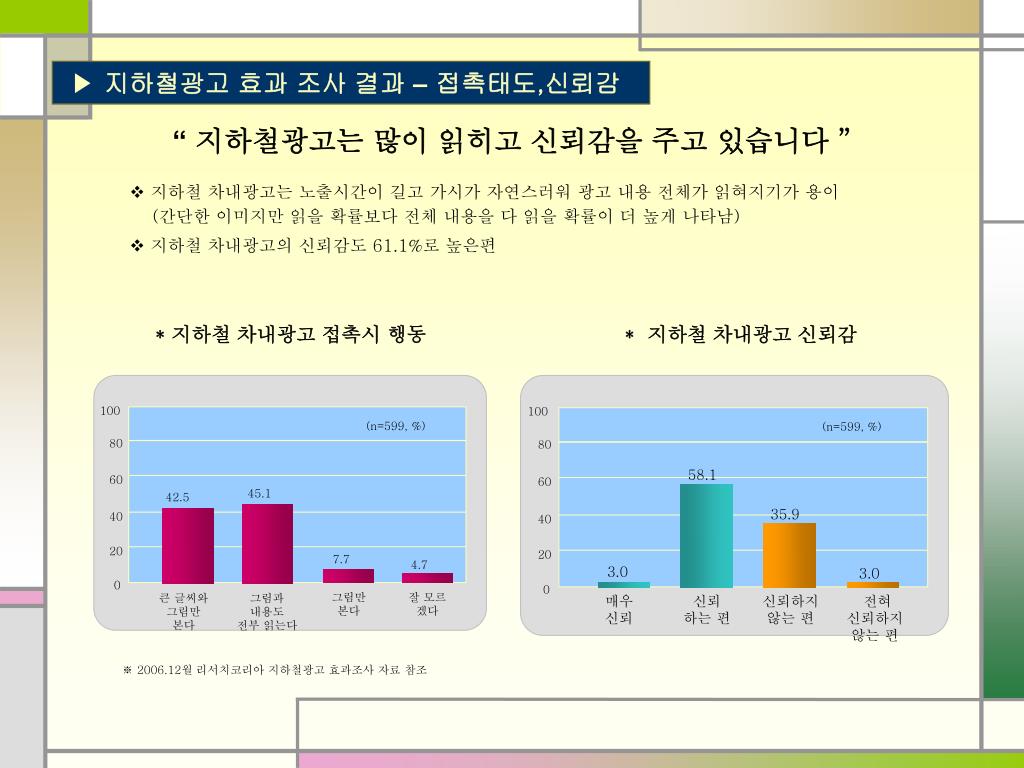 ▶ 지하철광고 효과 조사 결과 – 접촉태도,신뢰감

“ 지하철광고는 많이 읽히고 신뢰감을 주고 있습니다 ”

❖ 지하철 차내광고는 노출시간이 길고 가시가 자연스러워 광고 내용 전체가 읽혀지기가 용이 (간단한 이미지만 읽을 확률보다 전체 내용을 다 읽을 확률이 더 높게 나타남)

❖ 지하철 차내광고의 신뢰감도 61.1%로 높은편

* 지하철 차내광고 접촉시 행동

100
80
60
40
20
0

(n=599, %)

42.5
45.1
7.7
4.7

큰 글씨와 그림만 본다
그림과 내용도 전부 읽는다
그림만 본다
잘 모르겠다

* 지하철 차내광고 신뢰감

100
80
60
40
20
0

(n=599, %)

3.0
58.1
35.9
3.0

매우 신뢰
신뢰 하는 편
신뢰하지 않는 편
전혀 신뢰하지 않는 편

※ 2006.12월 리서치코리아 지하철광고 효과조사 자료 참조